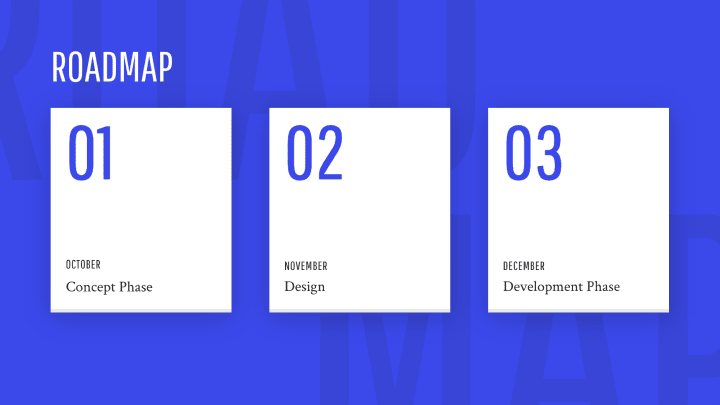 ROADMAP

01

OCTOBER

Concept Phase

02

NOVEMBER

Design

03

DECEMBER

Development Phase